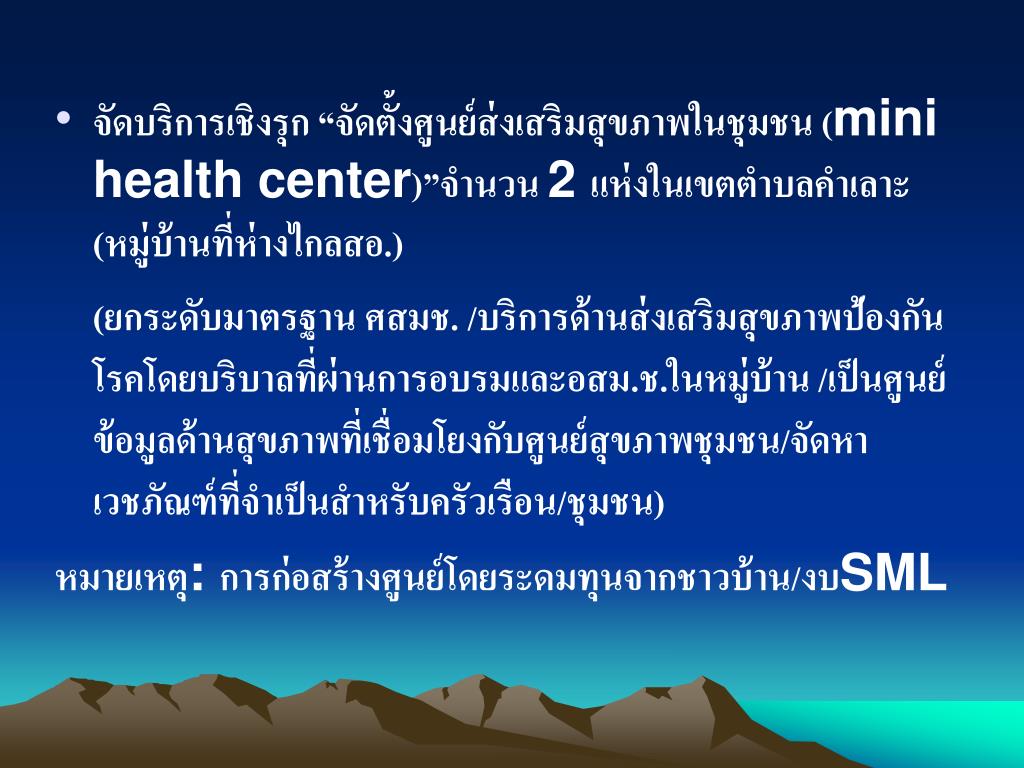 • จัดบริการเชิงรุก “จัดตั้งศูนย์ส่งเสริมสุขภาพในชุมชน (mini health center)”จำนวน 2 แห่งในเขตตำบลคำเลาะ (หมู่บ้านที่ห่างไกลสอ.)

(ยกระดับมาตรฐาน ศสมช. /บริการด้านส่งเสริมสุขภาพป้องกันโรคโดยบริบาลที่ผ่านการอบรมและอสม.ช.ในหมู่บ้าน /เป็นศูนย์ข้อมูลด้านสุขภาพที่เชื่อมโยงกับศูนย์สุขภาพชุมชน/จัดหาเวชภัณฑ์ที่จำเป็นสำหรับครัวเรือน/ชุมชน)

หมายเหตุ: การก่อสร้างศูนย์โดยระดมทุนจากชาวบ้าน/งบSML